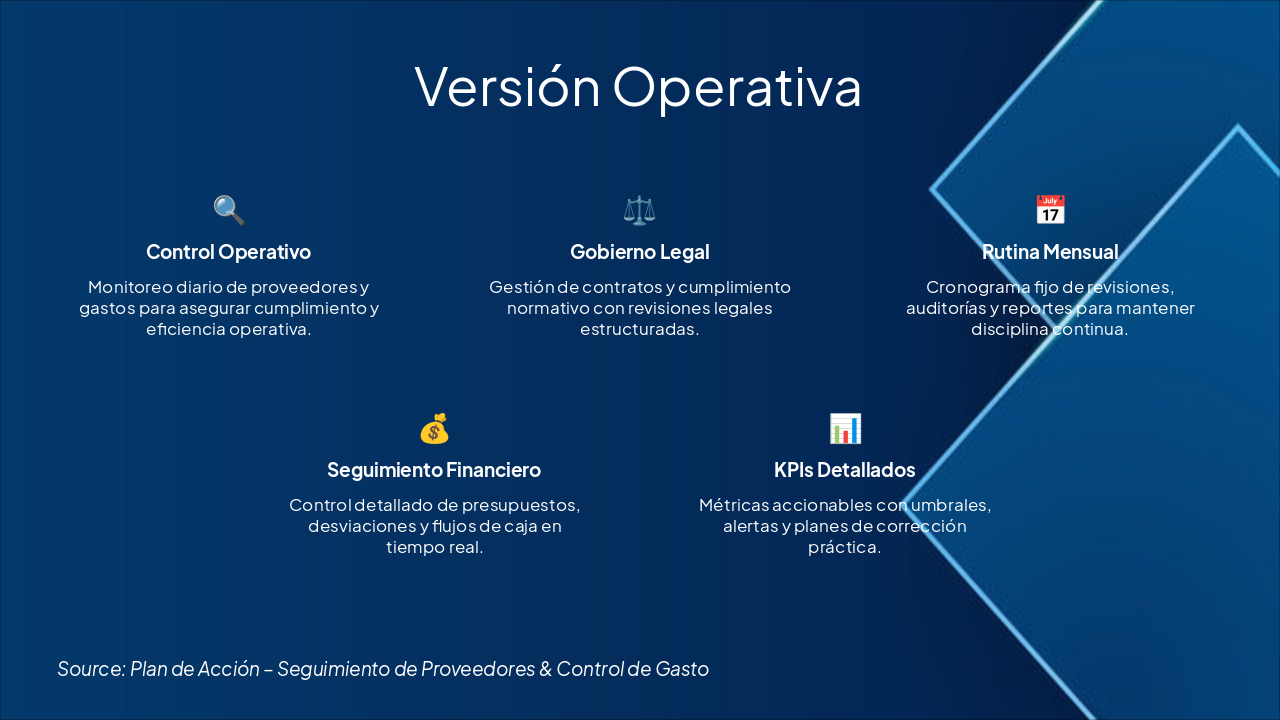 Versión Operativa

Control Operativo

Monitoreo diario de proveedores y gastos para asegurar cumplimiento y eficiencia operativa.

Gobierno Legal

Gestión de contratos y cumplimiento normativo con revisiones legales estructuradas.

July 17

Rutina Mensual

Cronograma fijo de revisiones, auditorías y reportes para mantener disciplina continua.

Seguimiento Financiero

Control detallado de presupuestos, desviaciones y flujos de caja en tiempo real.

KPIs Detallados

Métricas accionables con umbrales, alertas y planes de corrección práctica.

Source: Plan de Acción – Seguimiento de Proveedores & Control de Gasto